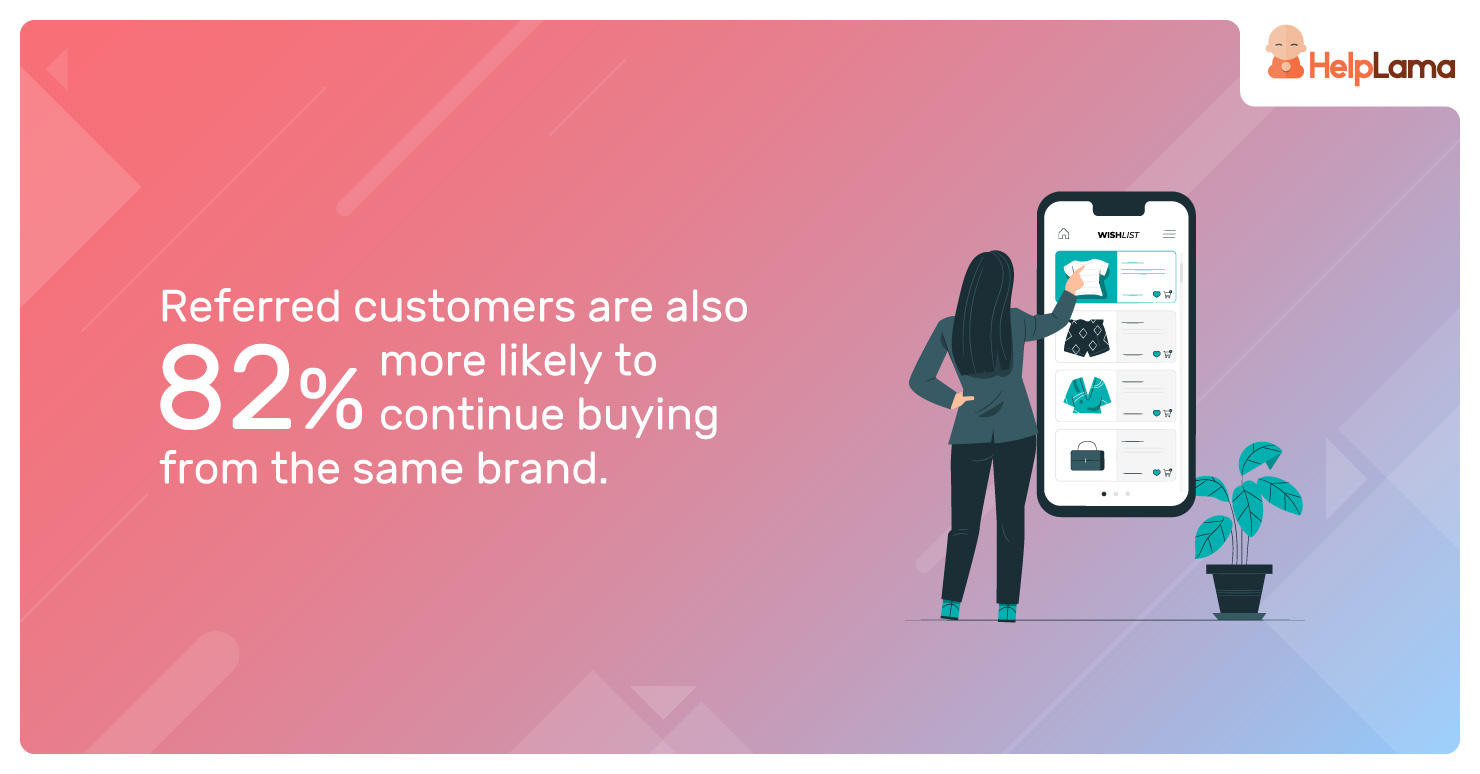 HelpLama

Referred customers are also 82% more likely to continue buying from the same brand.

WISHLIST